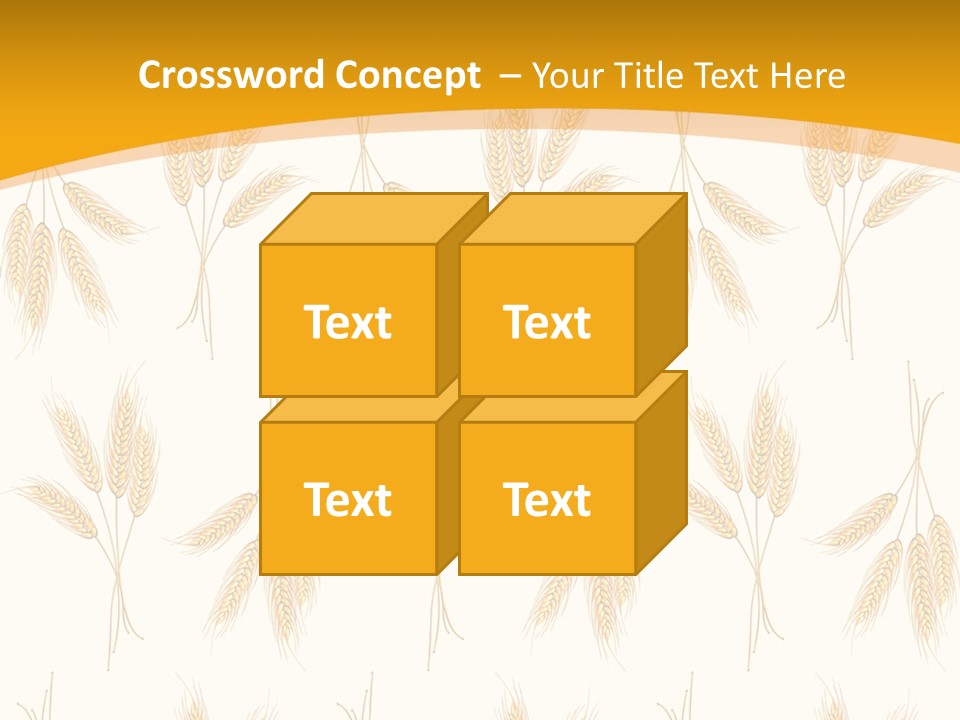 Crossword Concept – Your Title Text Here

Text

Text

Text

Text